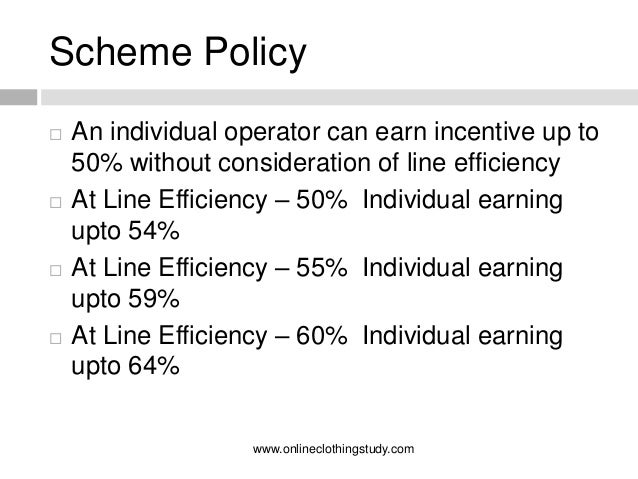 Scheme Policy

□ An individual operator can earn incentive up to 50% without consideration of line efficiency

□ At Line Efficiency – 50% Individual earning upto 54%

□ At Line Efficiency – 55% Individual earning upto 59%

□ At Line Efficiency – 60% Individual earning upto 64%

www.onlineclothingstudy.com